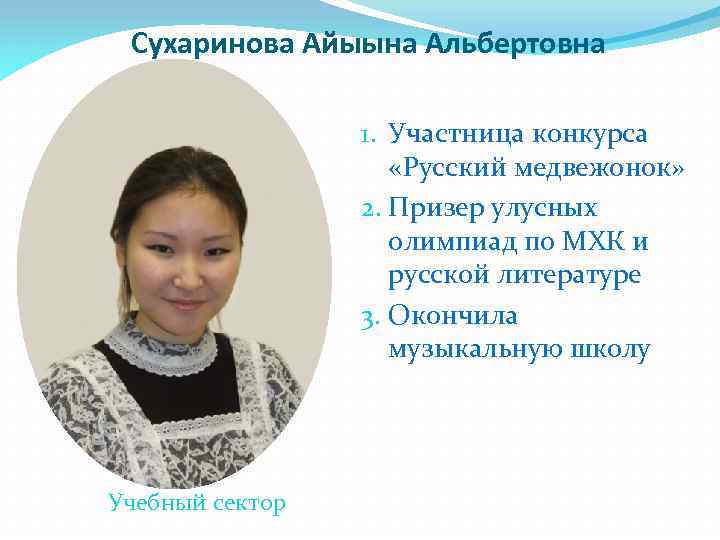 Сухаринова Айыына Альбертовна

1. Участница конкурса «Русский медвежонок»
2. Призер улусных олимпиад по МХК и русской литературе
3. Окончила музыкальную школу

Учебный сектор